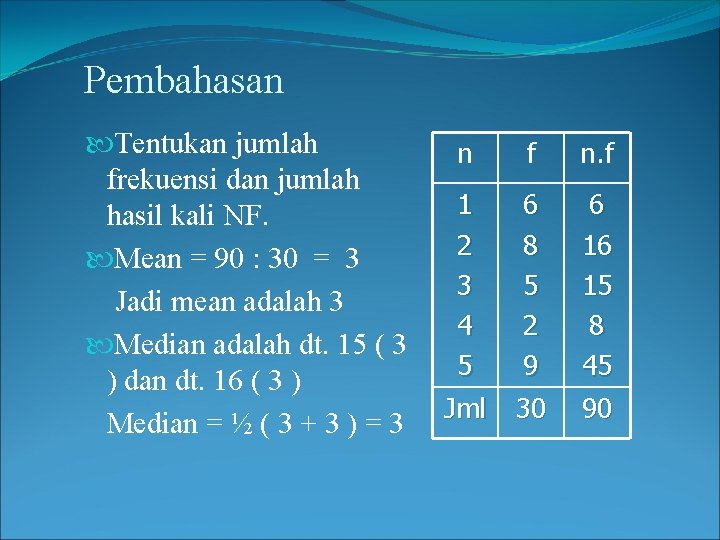 Pembahasan

Tentukan jumlah frekuensi dan jumlah hasil kali NF.

Mean = 90 : 30 = 3
Jadi mean adalah 3

Median adalah dt. 15 ( 3 ) dan dt. 16 ( 3 )
Median = ½ ( 3 + 3 ) = 3

| n | f | n.f |
|---|---|---|
| 1 | 6 | 6 |
| 2 | 8 | 16 |
| 3 | 5 | 15 |
| 4 | 2 | 8 |
| 5 | 9 | 45 |
| Jml | 30 | 90 |